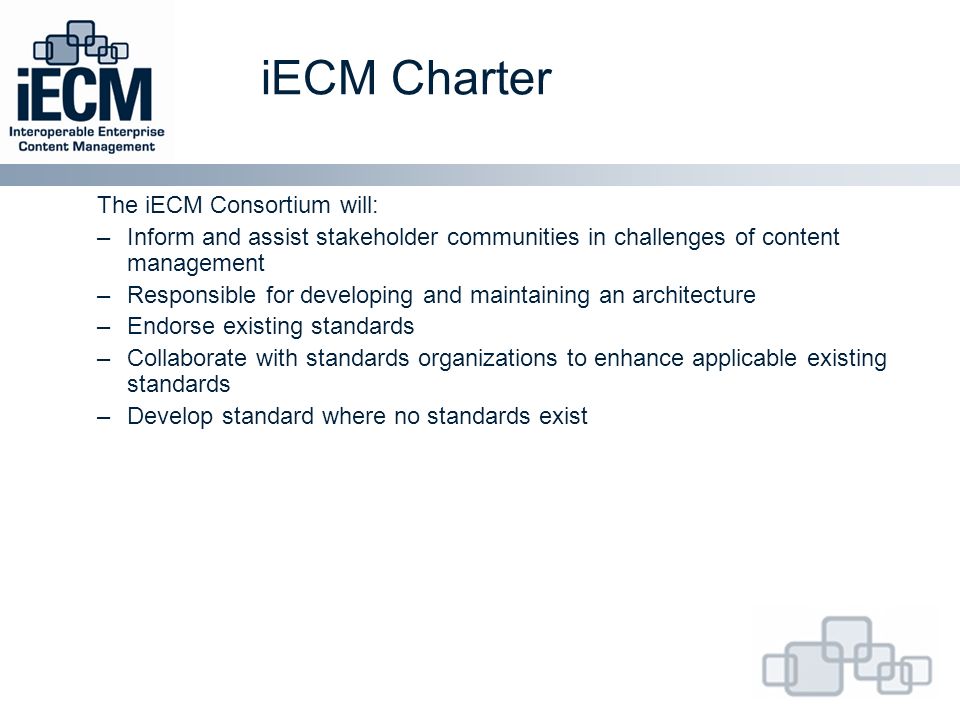 iECM
Interoperable Enterprise Content Management

iECM Charter

The iECM Consortium will:
– Inform and assist stakeholder communities in challenges of content management
– Responsible for developing and maintaining an architecture
– Endorse existing standards
– Collaborate with standards organizations to enhance applicable existing standards
– Develop standard where no standards exist